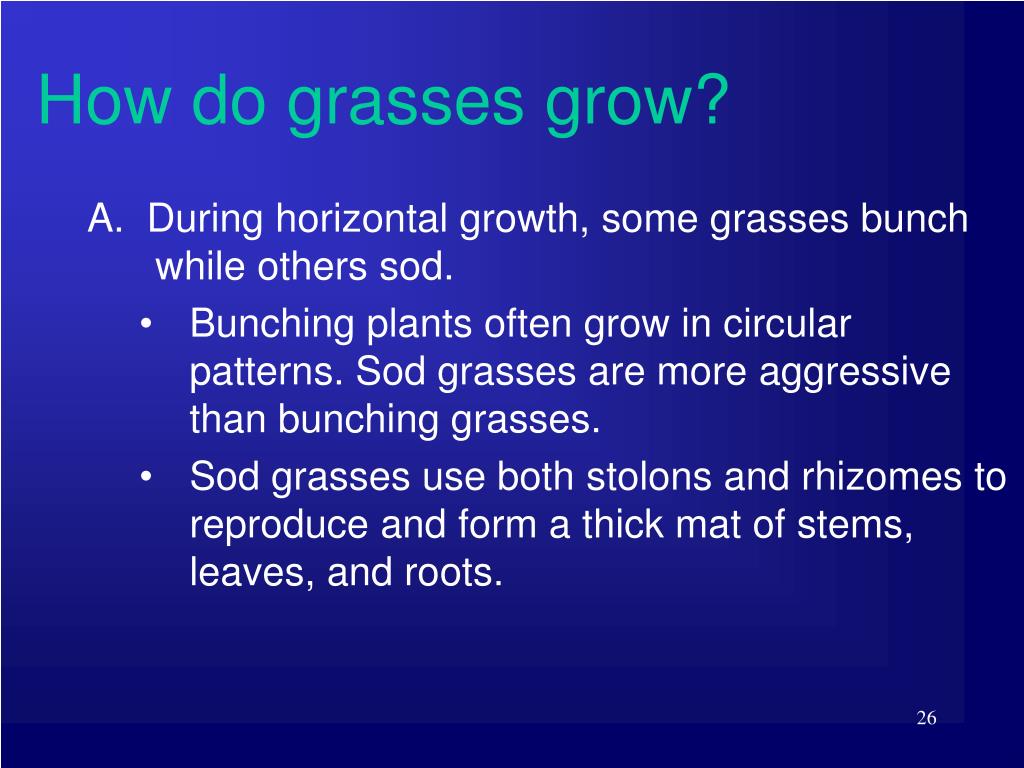 How do grasses grow?

A. During horizontal growth, some grasses bunch while others sod.

• Bunching plants often grow in circular patterns. Sod grasses are more aggressive than bunching grasses.

• Sod grasses use both stolons and rhizomes to reproduce and form a thick mat of stems, leaves, and roots.

26